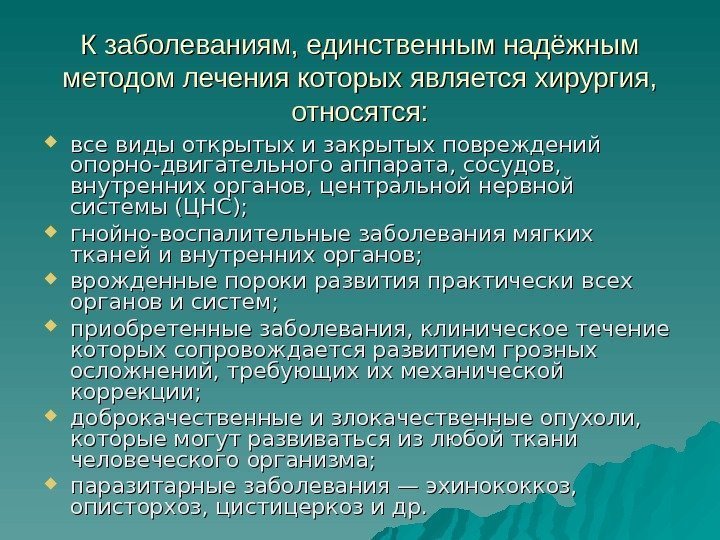 К заболеваниям, единственным надёжным методом лечения которых является хирургия, относятся:

- все виды открытых и закрытых повреждений опорно-двигательного аппарата, сосудов, внутренних органов, центральной нервной системы (ЦНС);
- гнойно-воспалительные заболевания мягких тканей и внутренних органов;
- врожденные пороки развития практически всех органов и систем;
- приобретенные заболевания, клиническое течение которых сопровождается развитием грозных осложнений, требующих их механической коррекции;
- доброкачественные и злокачественные опухоли, которые могут развиваться из любой ткани человеческого организма;
- паразитарные заболевания — эхинококкоз, описторхоз, цистицеркоз и др.